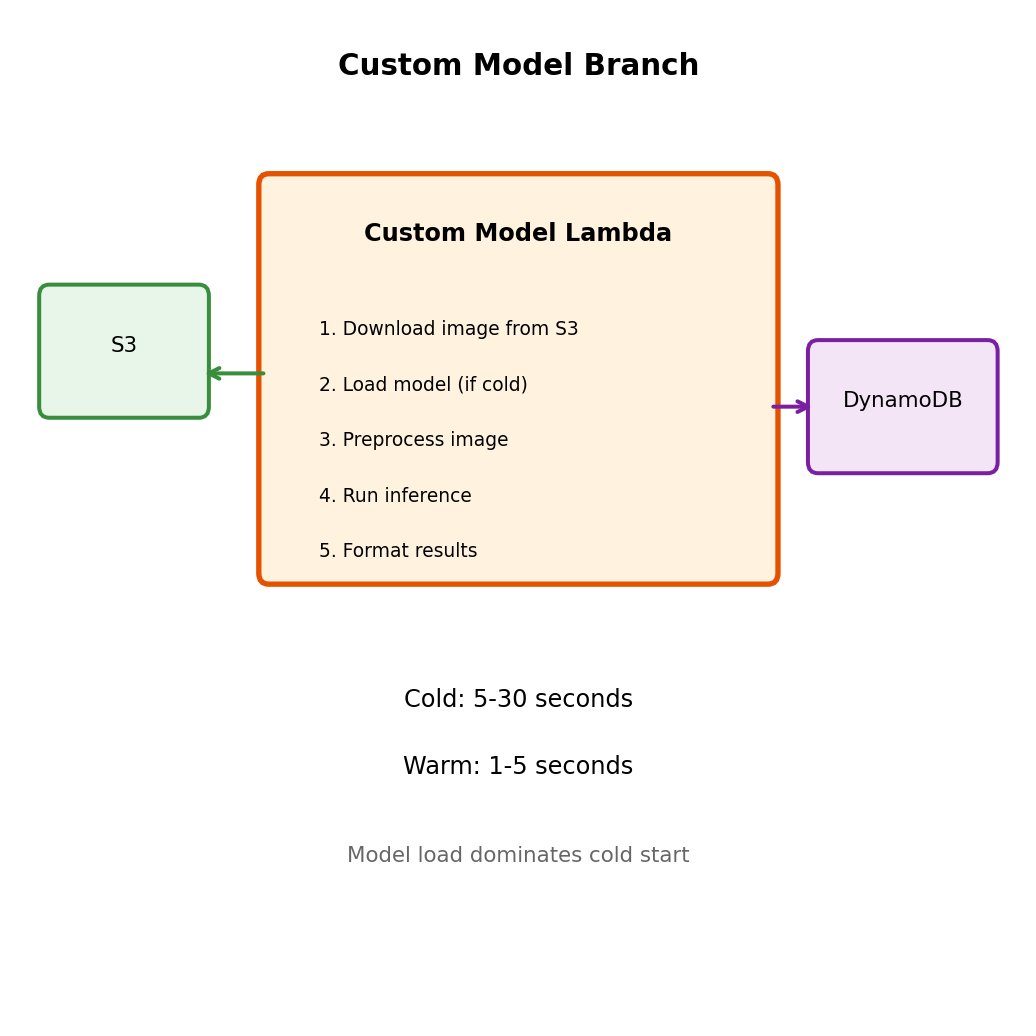 Custom Model Branch

S3

Custom Model Lambda

1. Download image from S3
2. Load model (if cold)
3. Preprocess image
4. Run inference
5. Format results

DynamoDB

Cold: 5-30 seconds

Warm: 1-5 seconds

Model load dominates cold start